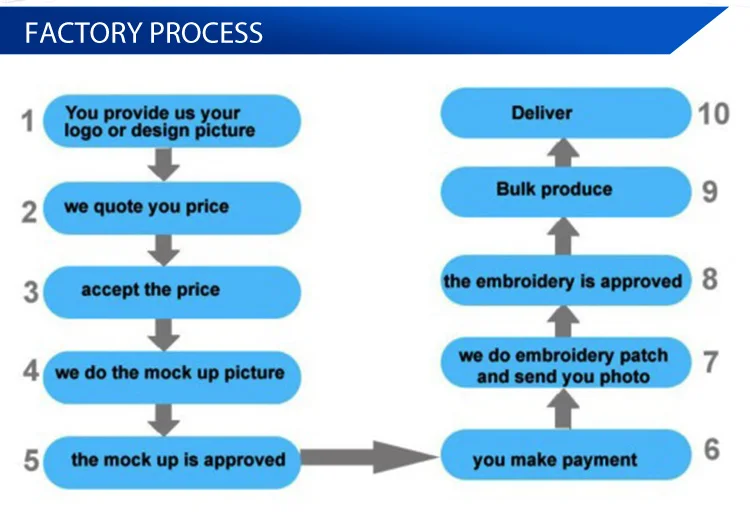 FACTORY PROCESS

1 You provide us your logo or design picture

2 we quote you price

3 accept the price

4 we do the mock up picture

5 the mock up is approved

6 you make payment

7 we do embroidery patch and send you photo

8 the embroidery is approved

9 Bulk produce

10 Deliver